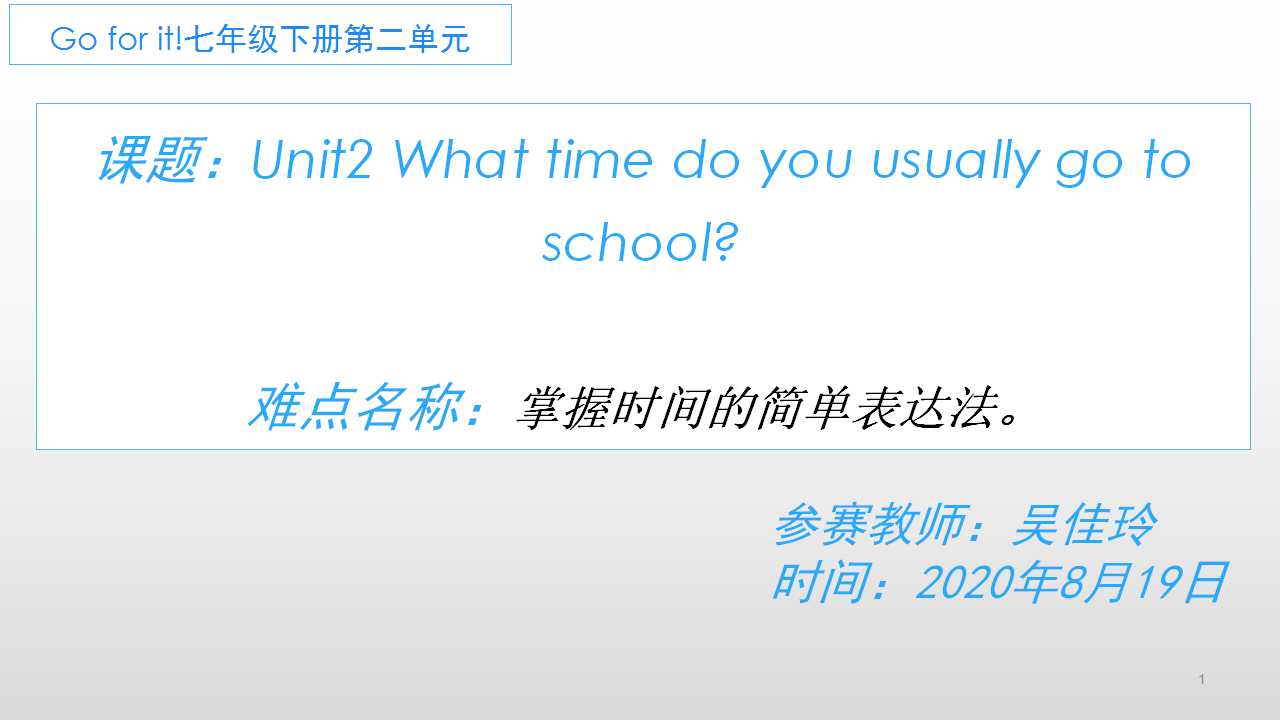 Go for it!七年级下册第二单元

课题：Unit2 What time do you usually go to school?

难点名称：掌握时间的简单表达法。

参赛教师：吴佳玲
时间：2020年8月19日

1